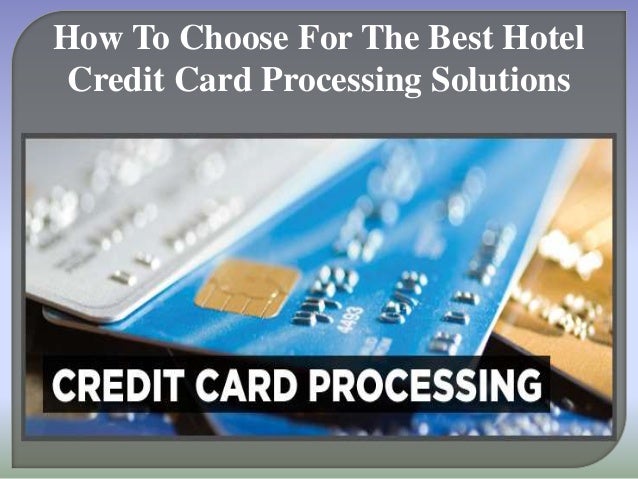 How To Choose For The Best Hotel Credit Card Processing Solutions

4493

CREDIT CARD PROCESSING